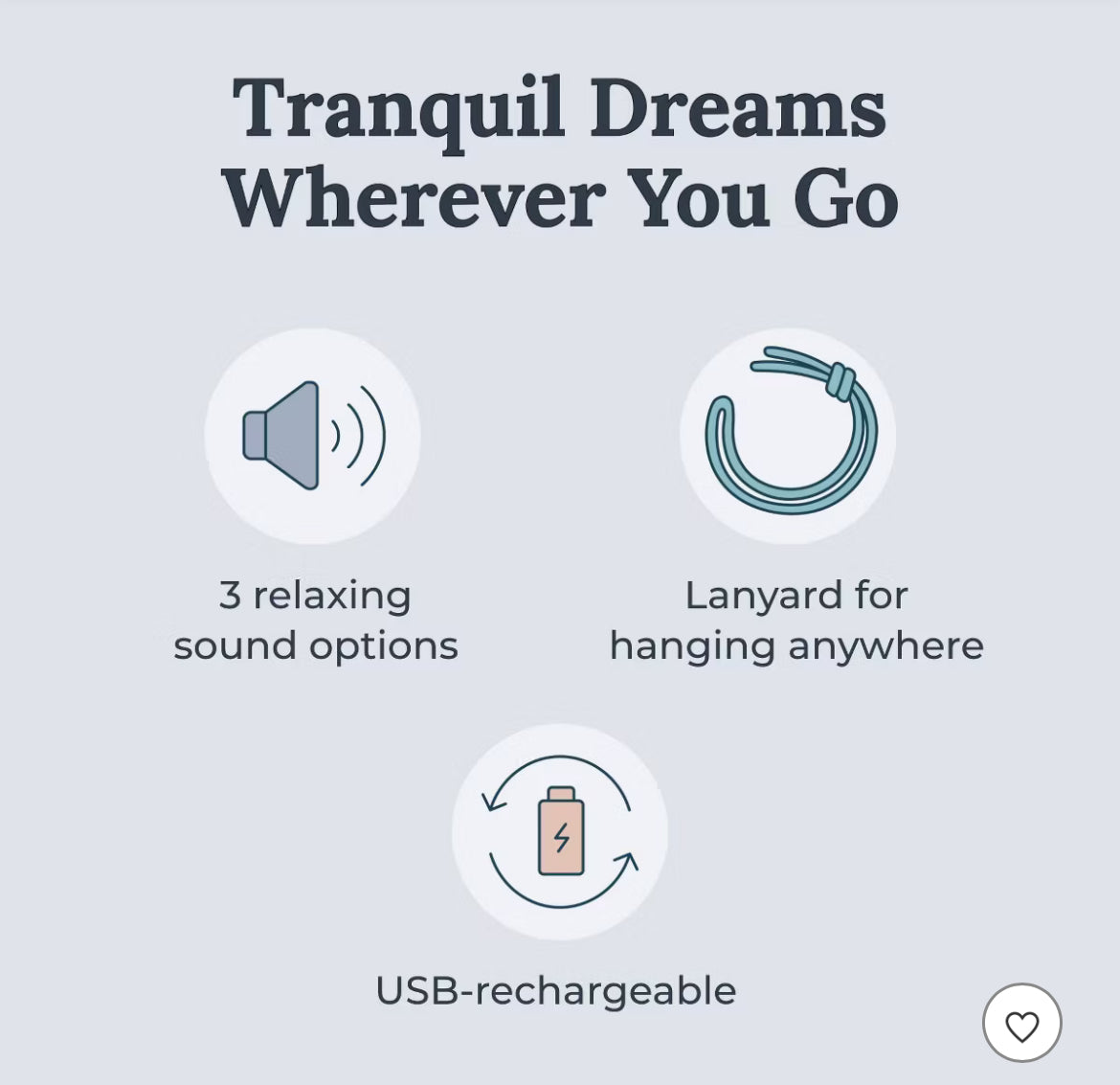 Tranquil Dreams
Wherever You Go

3 relaxing sound options

Lanyard for hanging anywhere

USB-rechargeable